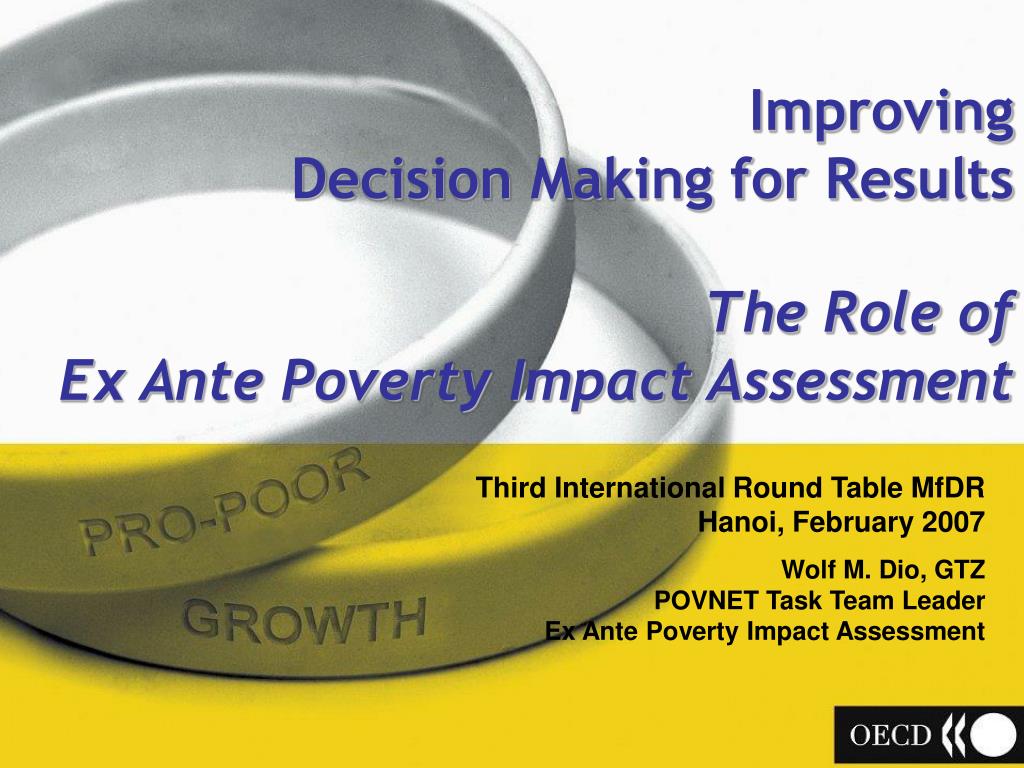 Improving
Decision Making for Results

The Role of
Ex Ante Poverty Impact Assessment

PRO-POOR

GROWTH

Third International Round Table MfDR
Hanoi, February 2007

Wolf M. Dio, GTZ
POVNET Task Team Leader
Ex Ante Poverty Impact Assessment

OECD